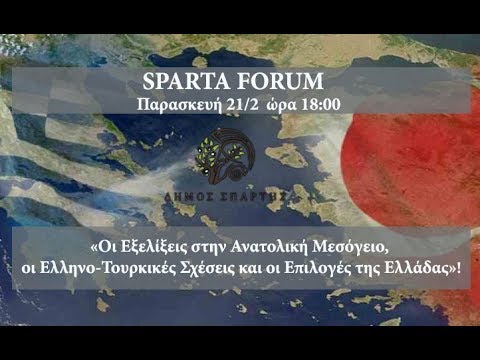 SPARTA FORUM
Παρασκευή 21/2 ώρα 18:00

ΔΗΜΟΣ ΣΠΑΡΤΗΣ

«Οι Εξελίξεις στην Ανατολική Μεσόγειο, οι Ελληνο-Τουρκικές Σχέσεις και οι Επιλογές της Ελλάδας»!